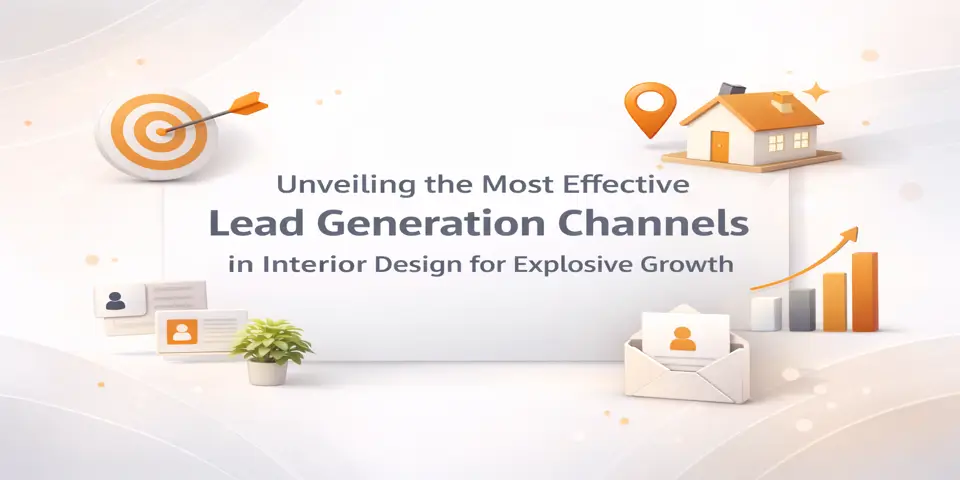 Unveiling the Most Effective
Lead Generation Channels
in Interior Design for Explosive Growth